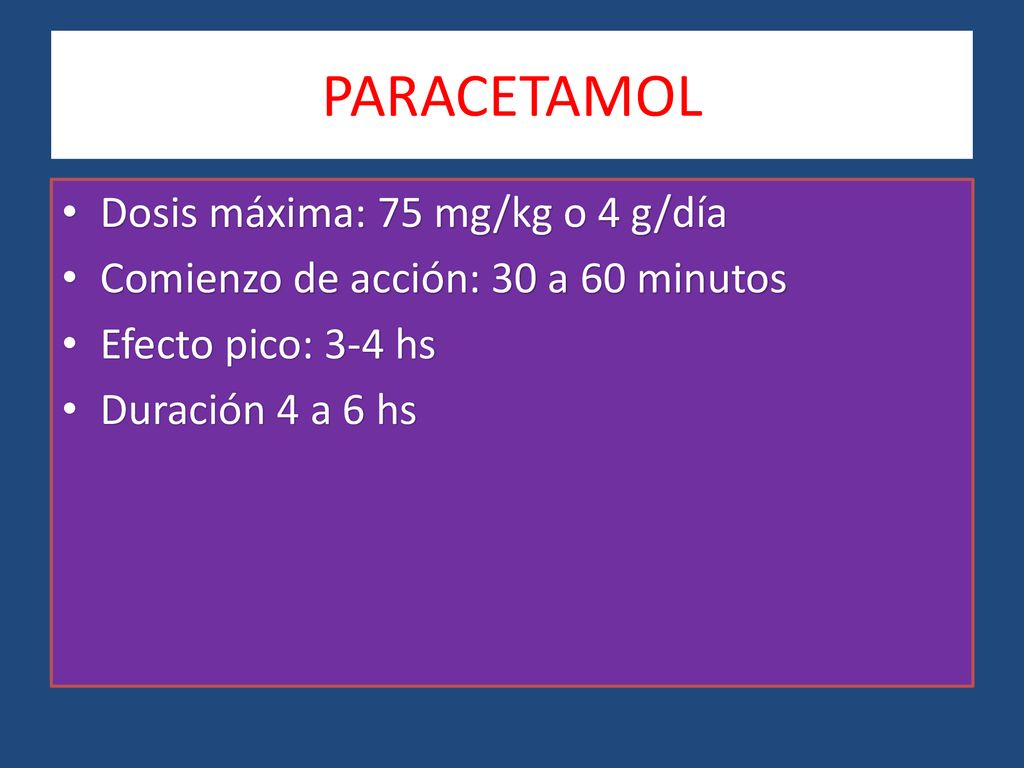 PARACETAMOL

• Dosis máxima: 75 mg/kg o 4 g/día
• Comienzo de acción: 30 a 60 minutos
• Efecto pico: 3-4 hs
• Duración 4 a 6 hs